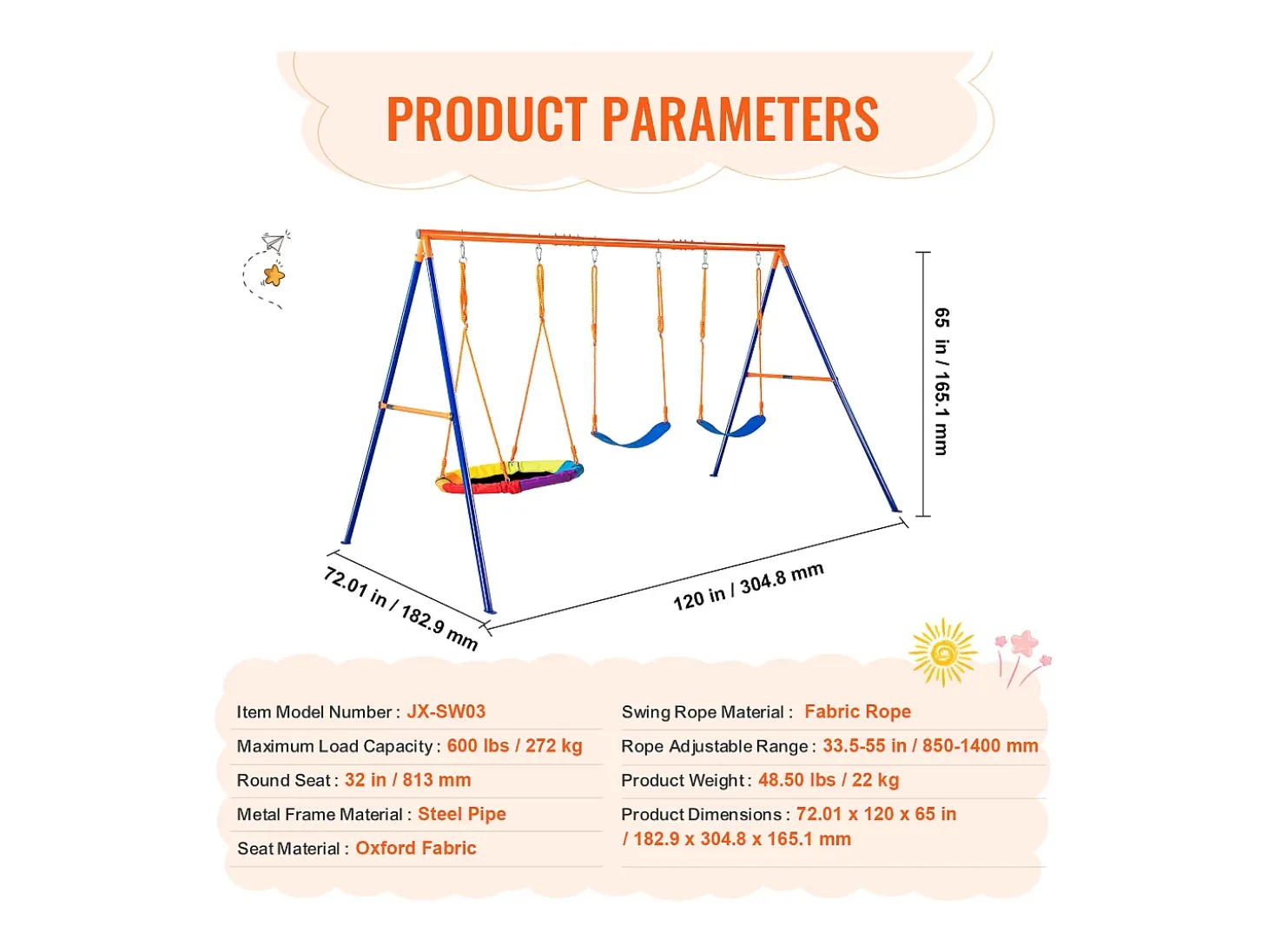 PRODUCT PARAMETERS

65 in / 165.1 mm

72.01 in / 182.9 mm

120 in / 304.8 mm

Item Model Number : JX-SW03

Maximum Load Capacity : 600 lbs / 272 kg

Round Seat : 32 in / 813 mm

Metal Frame Material : Steel Pipe

Seat Material : Oxford Fabric

Swing Rope Material : Fabric Rope

Rope Adjustable Range : 33.5-55 in / 850-1400 mm

Product Weight : 48.50 lbs / 22 kg

Product Dimensions : 72.01 x 120 x 65 in / 182.9 x 304.8 x 165.1 mm